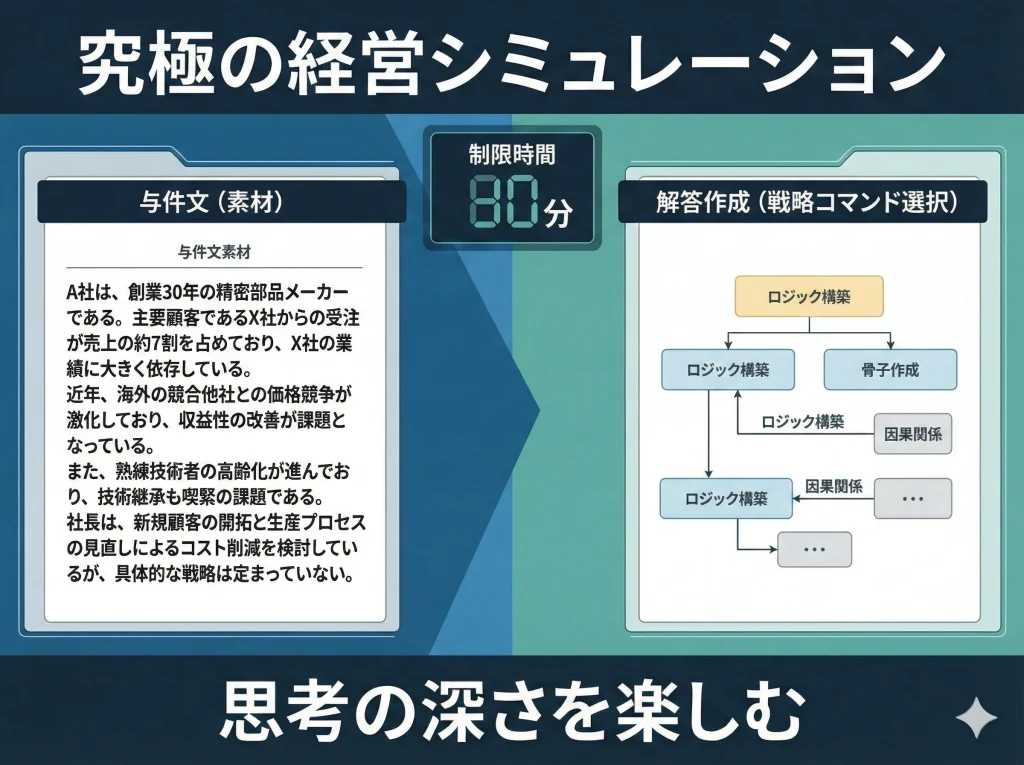 究極の経営シミュレーション

与件文（素材）

与件文素材

A社は、創業30年の精密部品メーカーである。主要顧客であるX社からの受注が売上の約7割を占めており、X社の業績に大きく依存している。
近年、海外の競合他社との価格競争が激化しており、収益性の改善が課題となっている。
また、熟練技術者の高齢化が進んでおり、技術継承も喫緊の課題である。
社長は、新規顧客の開拓と生産プロセスの見直しによるコスト削減を検討しているが、具体的な戦略は定まっていない。

制限時間
80分

解答作成（戦略コマンド選択）

ロジック構築

ロジック構築

骨子作成

ロジック構築

因果関係

ロジック構築

因果関係

…

…

思考の深さを楽しむ